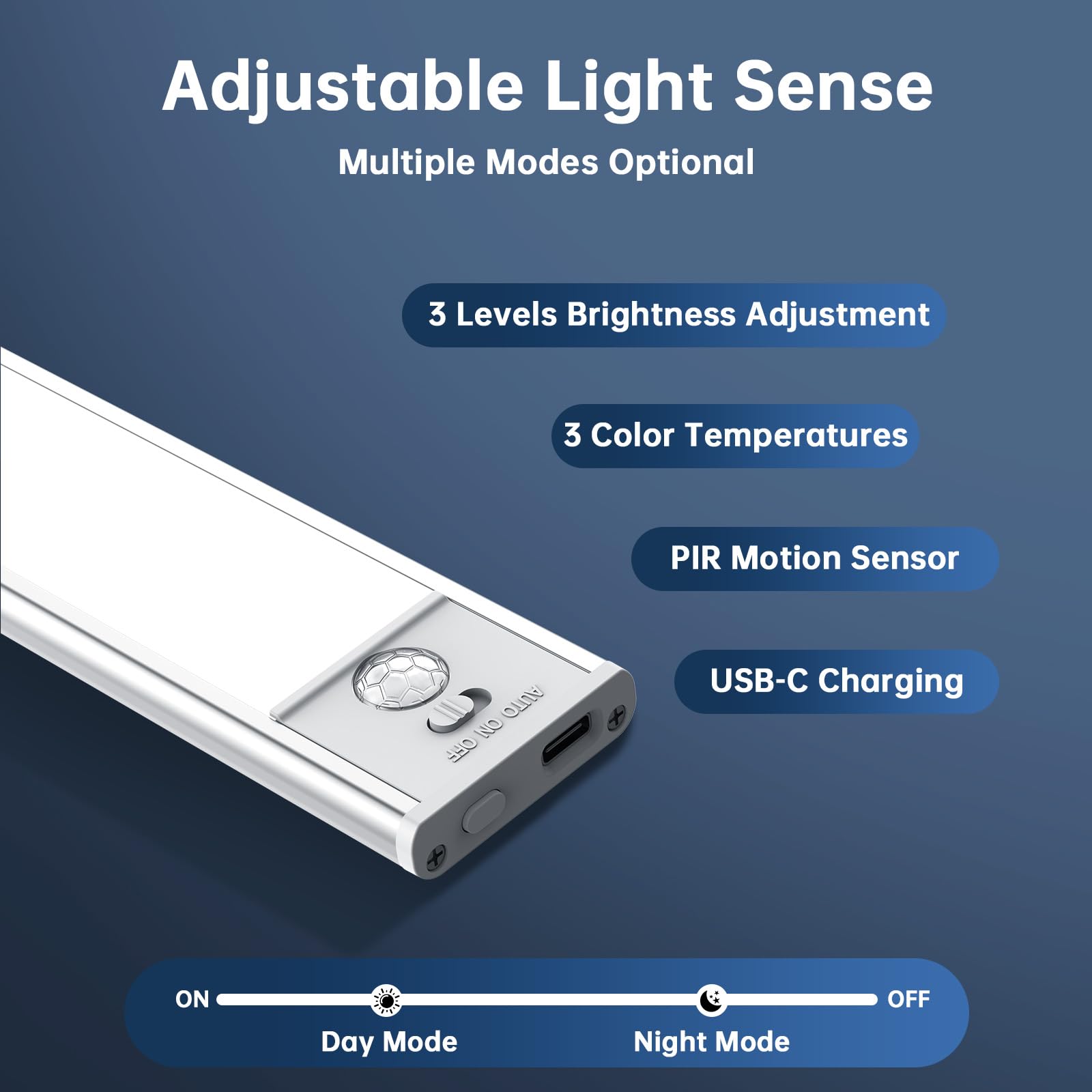 Adjustable Light Sense

Multiple Modes Optional

3 Levels Brightness Adjustment

3 Color Temperatures

PIR Motion Sensor

USB-C Charging

AUTO ON OFF

ON

OFF

Day Mode

Night Mode